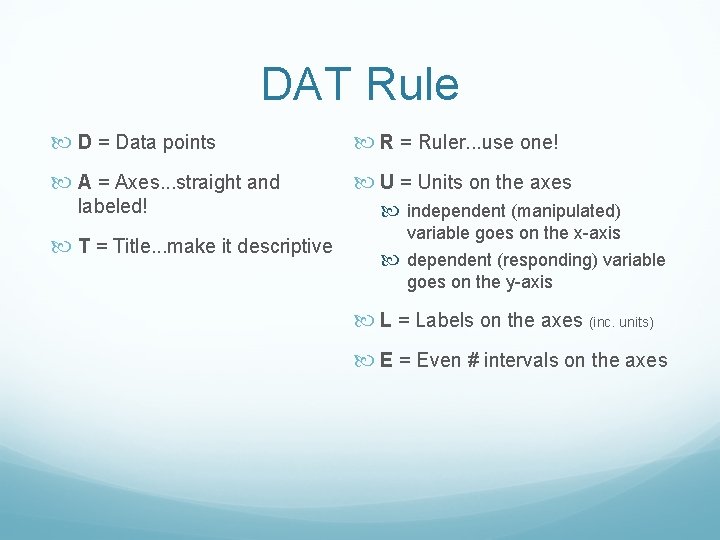 DAT Rule

D = Data points

A = Axes...straight and labeled!

T = Title...make it descriptive

R = Ruler...use one!

U = Units on the axes

independent (manipulated) variable goes on the x-axis

dependent (responding) variable goes on the y-axis

L = Labels on the axes (inc. units)

E = Even # intervals on the axes